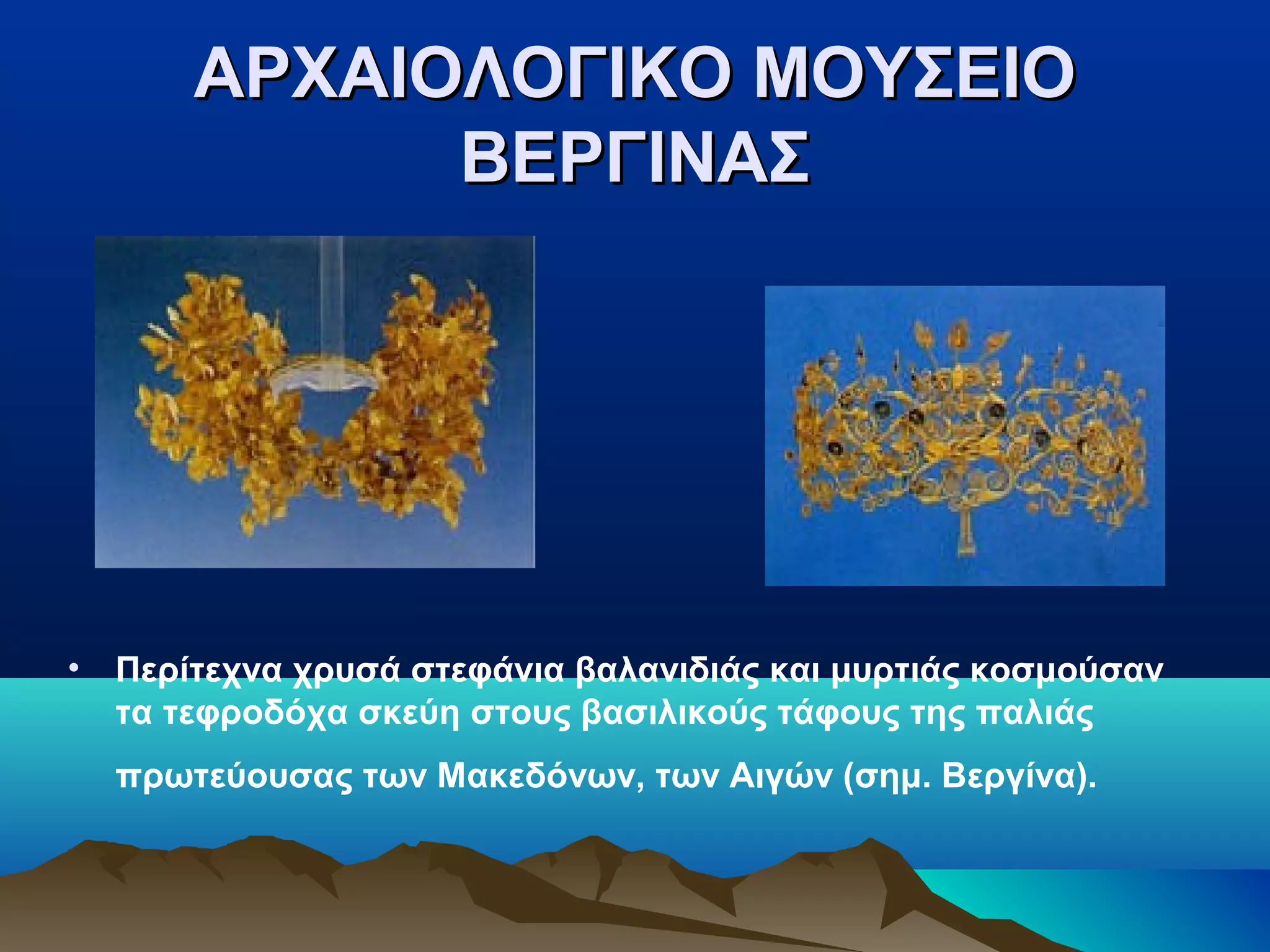 ΑΡΧΑΙΟΛΟΓΙΚΟ ΜΟΥΣΕΙΟ ΒΕΡΓΙΝΑΣ

• Περίτεχνα χρυσά στεφάνια βαλανιδιάς και μυρτιάς κοσμούσαν τα τεφροδόχα σκεύη στους βασιλικούς τάφους της παλιάς πρωτεύουσας των Μακεδόνων, των Αιγών (σημ. Βεργίνα).